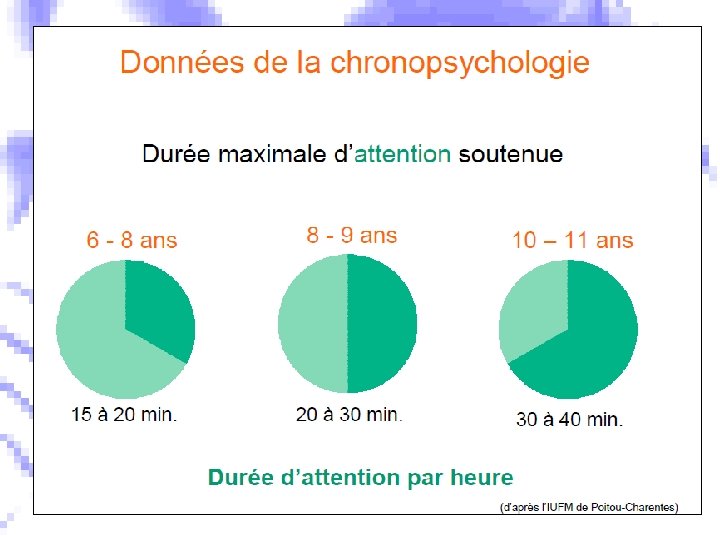 Données de la chronopsychologie

Durée maximale d'attention soutenue

6 - 8 ans

8 - 9 ans

10 – 11 ans

15 à 20 min.

20 à 30 min.

30 à 40 min.

Durée d'attention par heure

(d'après l'IUFM de Poitou-Charentes)